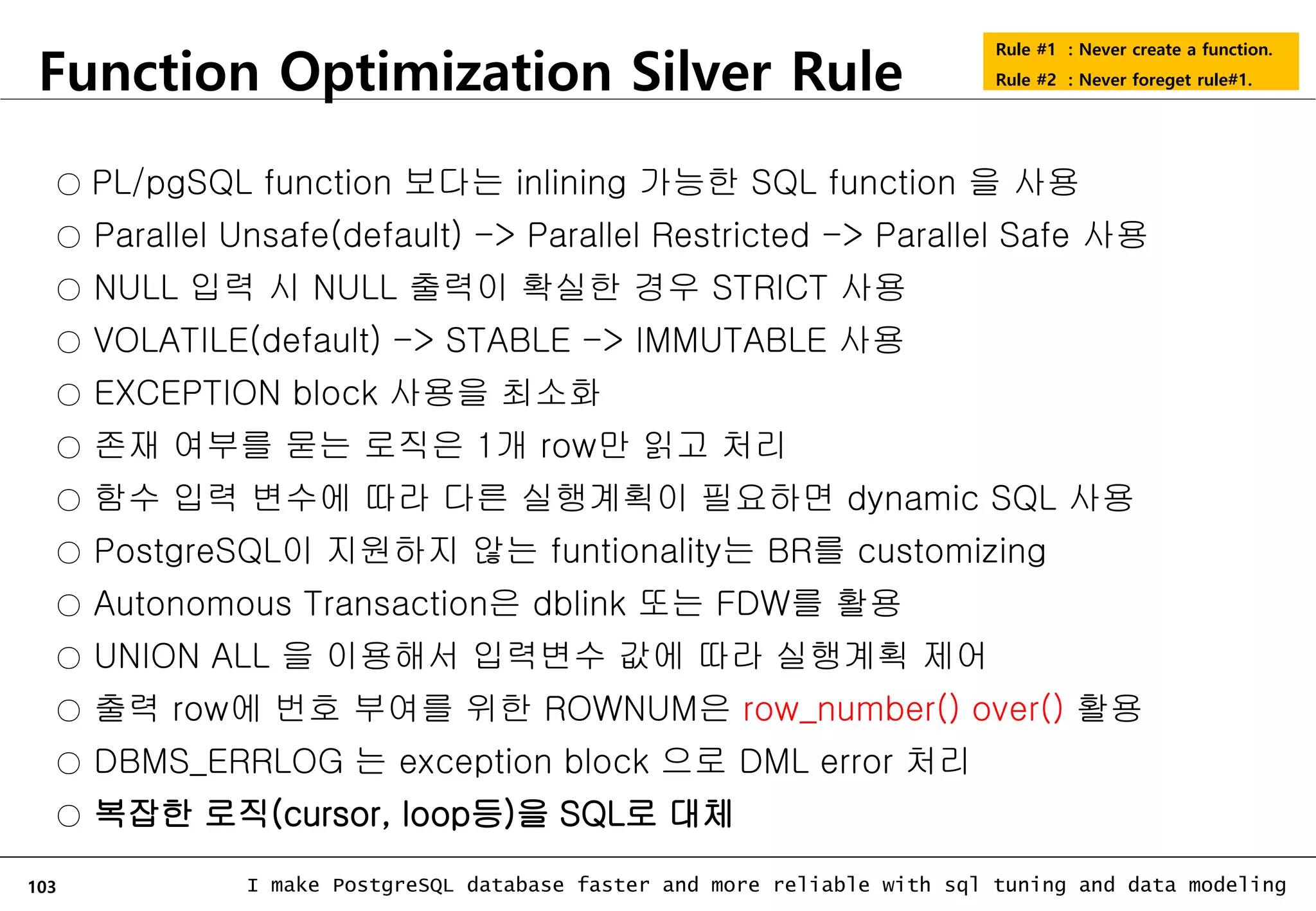 Function Optimization Silver Rule

Rule #1 : Never create a function.
Rule #2 : Never foreget rule#1.

○ PL/pgSQL function 보다는 inlining 가능한 SQL function 을 사용
○ Parallel Unsafe(default) -> Parallel Restricted -> Parallel Safe 사용
○ NULL 입력 시 NULL 출력이 확실한 경우 STRICT 사용
○ VOLATILE(default) -> STABLE -> IMMUTABLE 사용
○ EXCEPTION block 사용을 최소화
○ 존재 여부를 묻는 로직은 1개 row만 읽고 처리
○ 함수 입력 변수에 따라 다른 실행계획이 필요하면 dynamic SQL 사용
○ PostgreSQL이 지원하지 않는 funtionality는 BR를 customizing
○ Autonomous Transaction은 dblink 또는 FDW를 활용
○ UNION ALL 을 이용해서 입력변수 값에 따라 실행계획 제어
○ 출력 row에 번호 부여를 위한 ROWNUM은 row_number() over() 활용
○ DBMS_ERRLOG 는 exception block 으로 DML error 처리
○ 복잡한 로직(cursor, loop등)을 SQL로 대체

103

I make PostgreSQL database faster and more reliable with sql tuning and data modeling